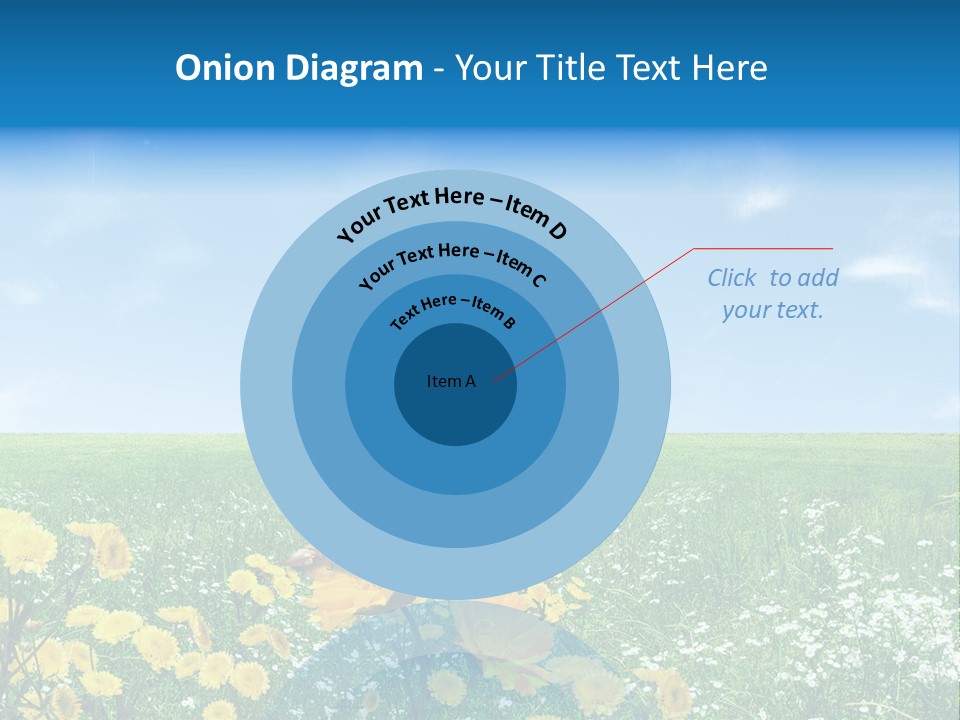 Onion Diagram - Your Title Text Here

Your Text Here – Item D

Your Text Here – Item C

Text Here – Item B

Item A

Click to add your text.